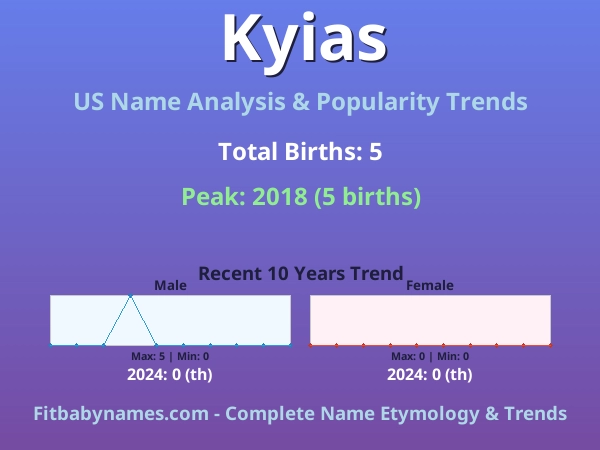 Kyias

US Name Analysis & Popularity Trends

Total Births: 5

Peak: 2018 (5 births)

Recent 10 Years Trend

Male

Max: 5 | Min: 0

2024: 0 (th)

Female

Max: 0 | Min: 0

2024: 0 (th)

Fitbabynames.com - Complete Name Etymology & Trends